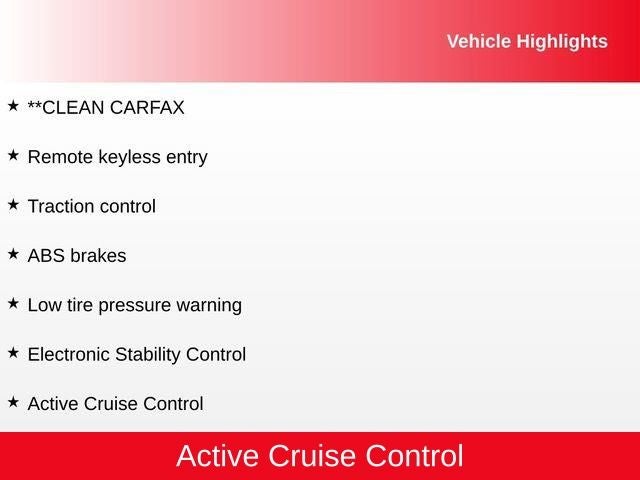 Vehicle Highlights

★ **CLEAN CARFAX

★ Remote keyless entry

★ Traction control

★ ABS brakes

★ Low tire pressure warning

★ Electronic Stability Control

★ Active Cruise Control

Active Cruise Control